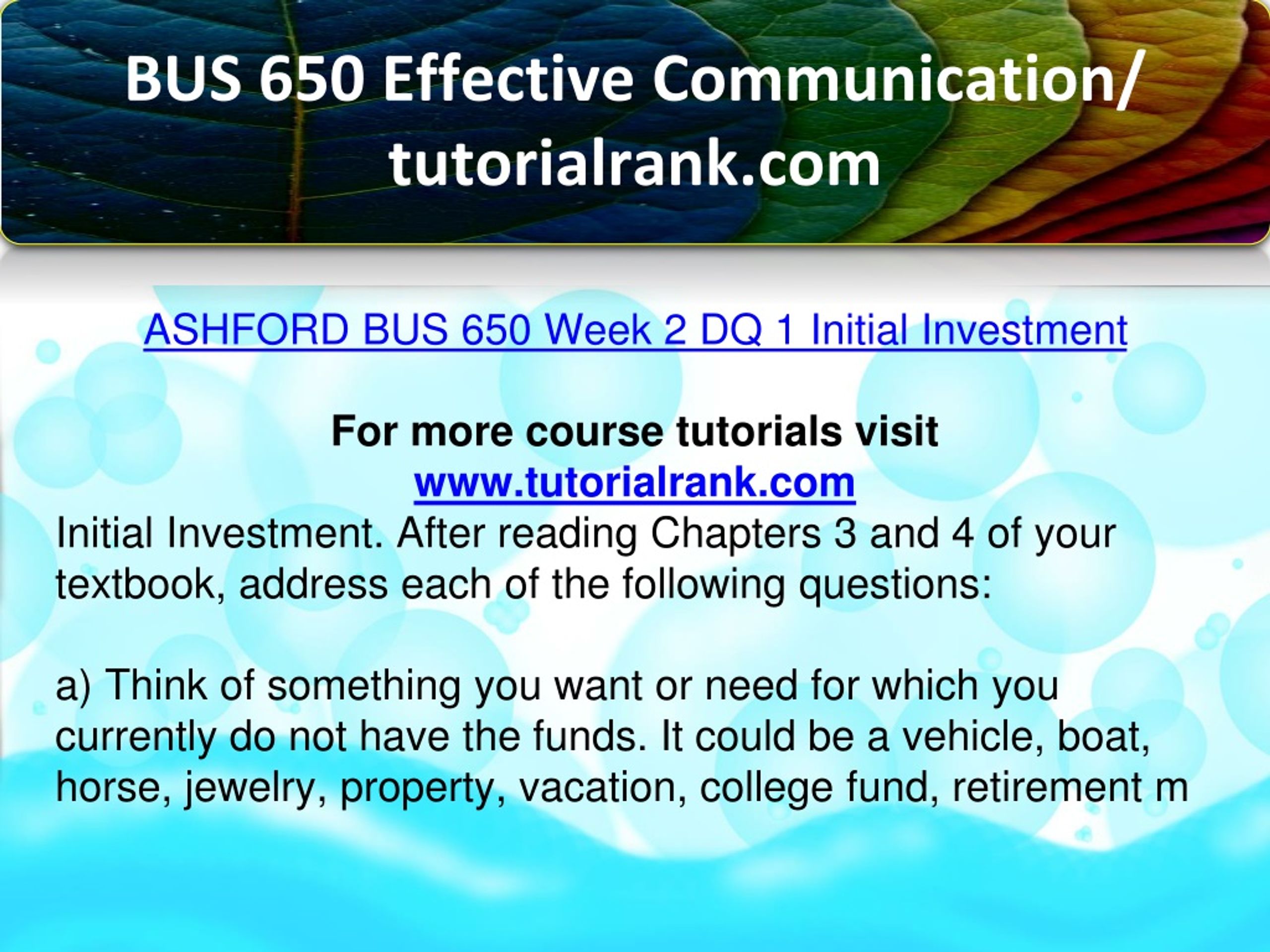 BUS 650 Effective Communication/ tutorialrank.com

ASHFORD BUS 650 Week 2 DQ 1 Initial Investment

For more course tutorials visit
www.tutorialrank.com
Initial Investment. After reading Chapters 3 and 4 of your textbook, address each of the following questions:

a) Think of something you want or need for which you currently do not have the funds. It could be a vehicle, boat, horse, jewelry, property, vacation, college fund, retirement m